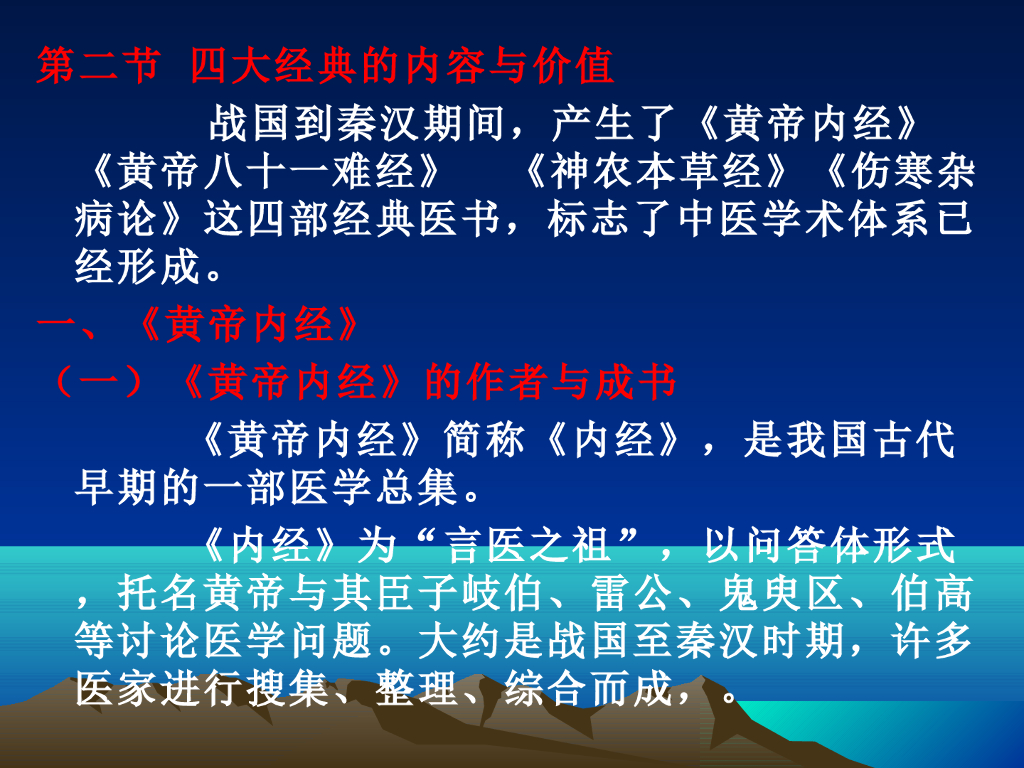 第二节 四大经典的内容与价值

战国到秦汉期间，产生了《黄帝内经》《黄帝八十一难经》 《神农本草经》《伤寒杂病论》这四部经典医书，标志了中医学术体系已经形成。

一、《黄帝内经》

（一）《黄帝内经》的作者与成书

《黄帝内经》简称《内经》，是我国古代早期的一部医学总集。

《内经》为“言医之祖”，以问答体形式，托名黄帝与其臣子岐伯、雷公、鬼臾区、伯高等讨论医学问题。大约是战国至秦汉时期，许多医家进行搜集、整理、综合而成，。